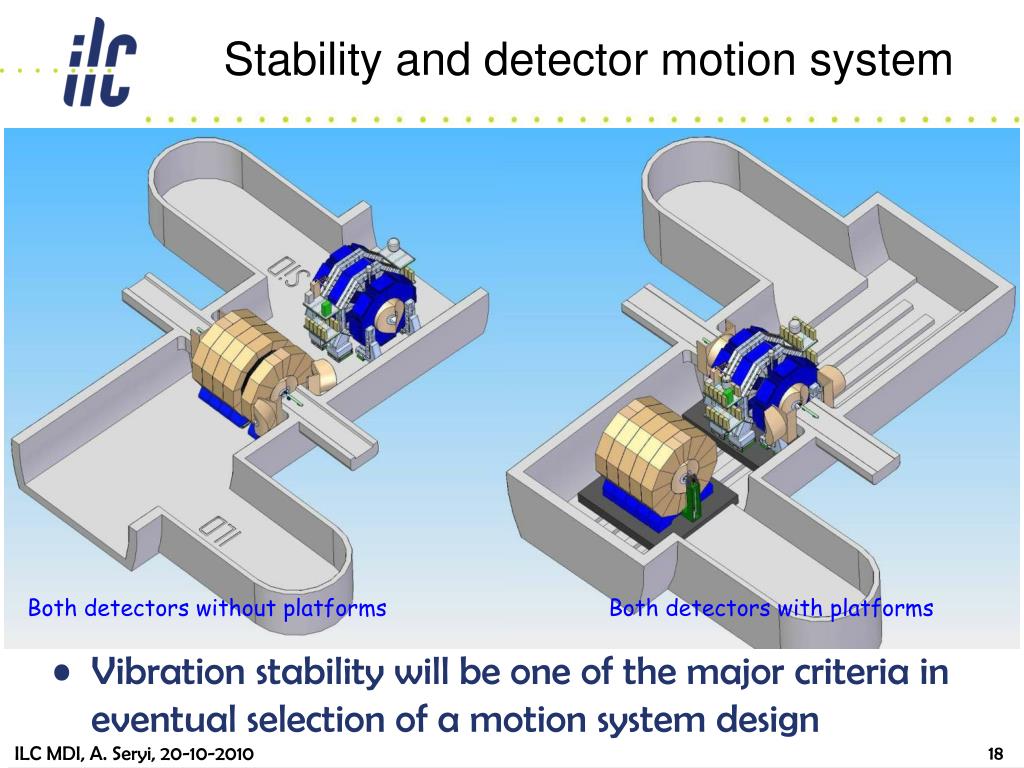 ilc

Stability and detector motion system

SiD

ILD

Both detectors without platforms

Both detectors with platforms

• Vibration stability will be one of the major criteria in eventual selection of a motion system design

ILC MDI, A. Seryi, 20-10-2010

18